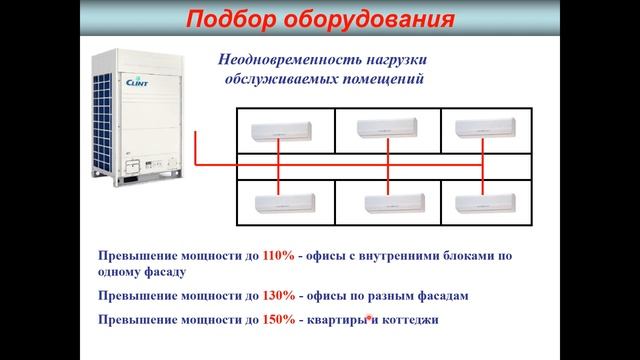 Подбор оборудования

CLINT

Неодновременность нагрузки обслуживаемых помещений

Превышение мощности до 110% - офисы с внутренними блоками по одному фасаду

Превышение мощности до 130% - офисы по разным фасадам

Превышение мощности до 150% - квартиры и коттеджи